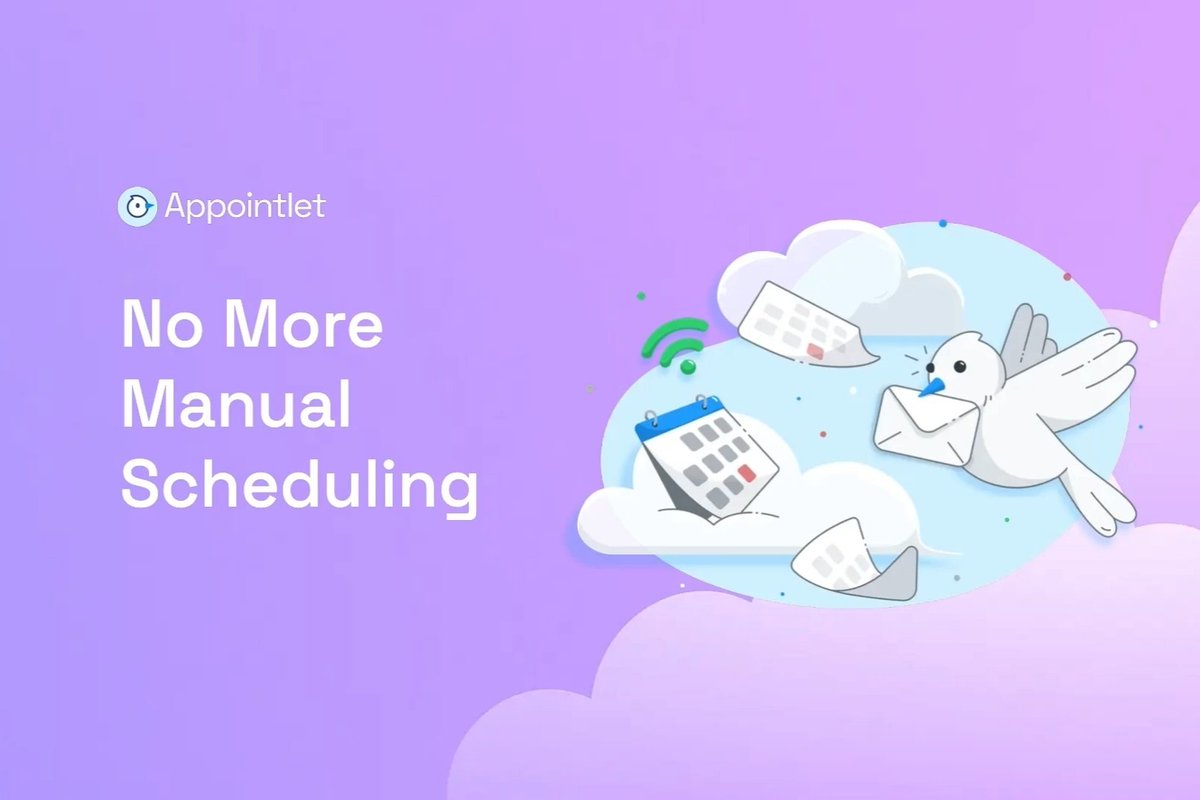 Appointlet

No More Manual Scheduling